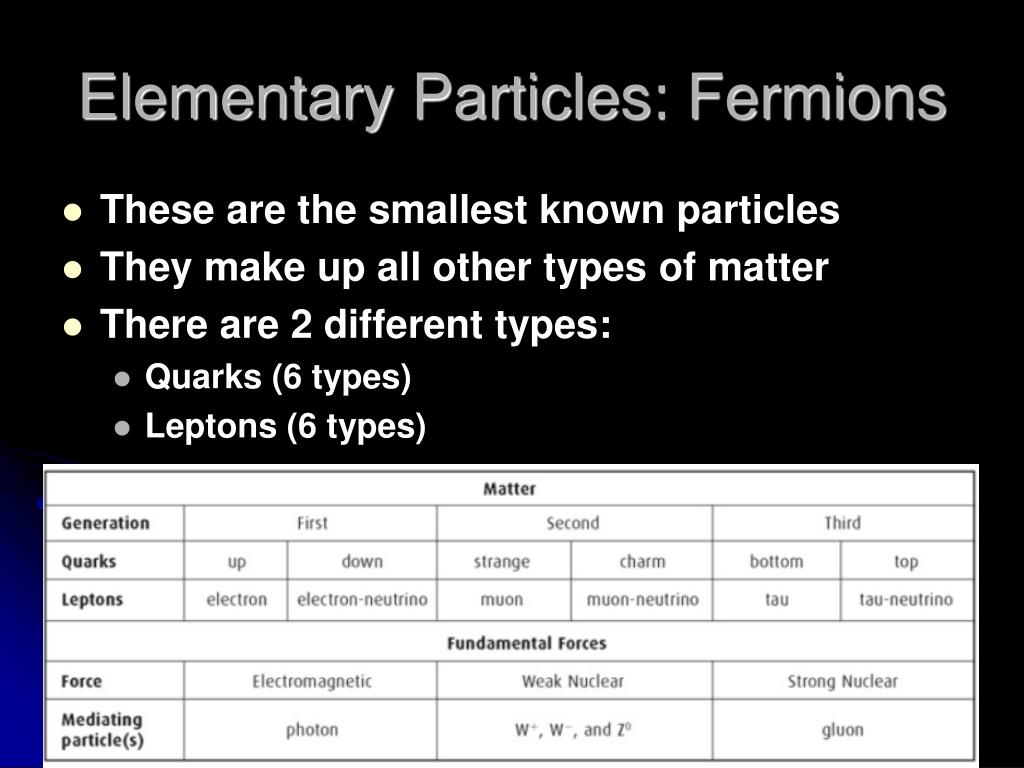 Elementary Particles: Fermions

- These are the smallest known particles
- They make up all other types of matter
- There are 2 different types:
  - Quarks (6 types)
  - Leptons (6 types)

| Matter | | | | | | |
|---|---|---|---|---|---|---|
| Generation | First | | Second | | Third | |
| Quarks | up | down | strange | charm | bottom | top |
| Leptons | electron | electron-neutrino | muon | muon-neutrino | tau | tau-neutrino |
| Fundamental Forces | | | | | | |
| Force | Electromagnetic | | Weak Nuclear | | Strong Nuclear | |
| Mediating particle(s) | photon | | $W^+$, $W^-$, and $Z^0$ | | gluon | |